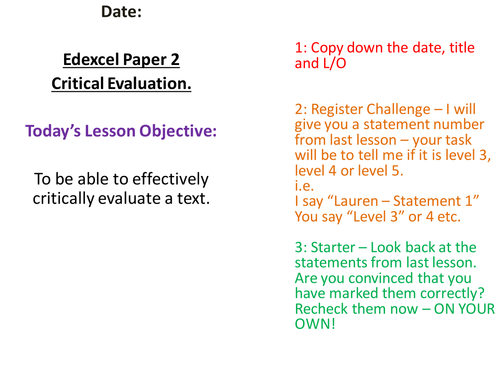 Date:

Edexcel Paper 2
Critical Evaluation.

Today's Lesson Objective:

To be able to effectively critically evaluate a text.

1: Copy down the date, title and L/O

2: Register Challenge – I will give you a statement number from last lesson – your task will be to tell me if it is level 3, level 4 or level 5.
i.e.
I say "Lauren – Statement 1"
You say "Level 3" or 4 etc.

3: Starter – Look back at the statements from last lesson. Are you convinced that you have marked them correctly? Recheck them now – ON YOUR OWN!